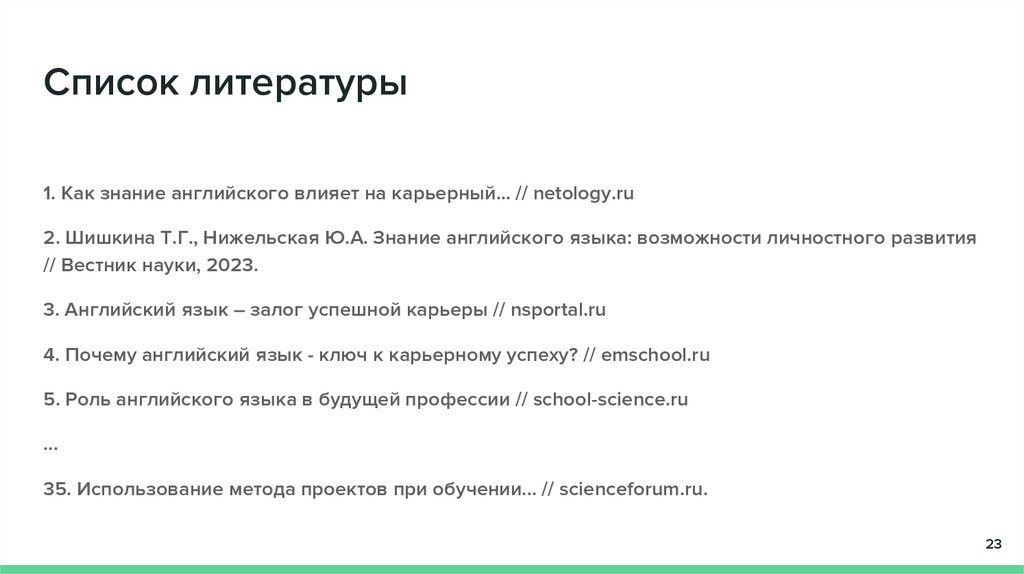 Список литературы

1. Как знание английского влияет на карьерный... // netology.ru

2. Шишкина Т.Г., Нижельская Ю.А. Знание английского языка: возможности личностного развития // Вестник науки, 2023.

3. Английский язык – залог успешной карьеры // nsportal.ru

4. Почему английский язык - ключ к карьерному успеху? // emschool.ru

5. Роль английского языка в будущей профессии // school-science.ru

...

35. Использование метода проектов при обучении... // scienceforum.ru.

23